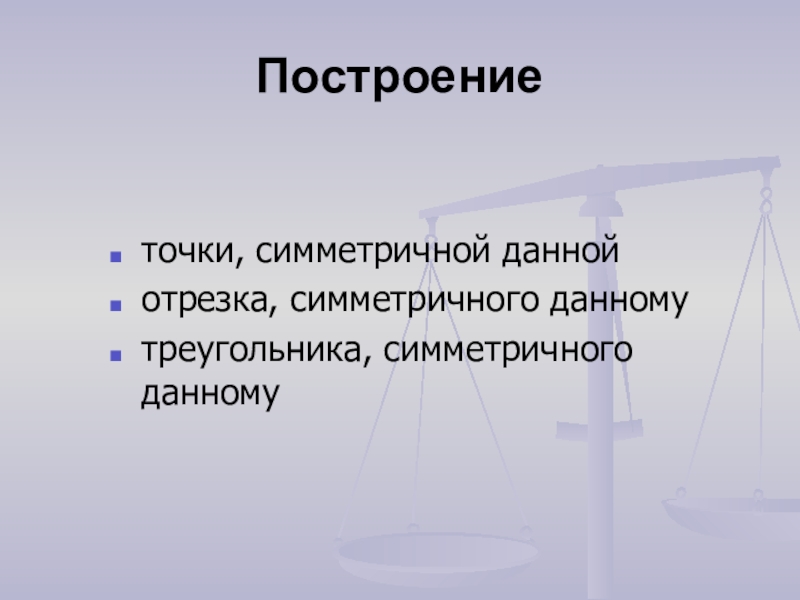 Построение

- точки, симметричной данной
- отрезка, симметричного данному
- треугольника, симметричного данному